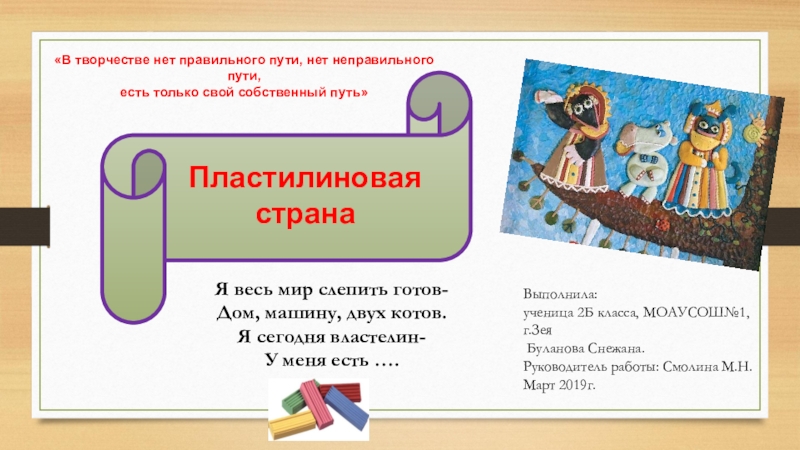 «В творчестве нет правильного пути, нет неправильного пути,
есть только свой собственный путь»

Пластилиновая страна

Я весь мир слепить готов-
Дом, машину, двух котов.
Я сегодня властелин-
У меня есть ….

Выполнила:
ученица 2Б класса, МОАУСОШ№1, г.Зея
Буланова Снежана.
Руководитель работы: Смолина М.Н.
Март 2019г.